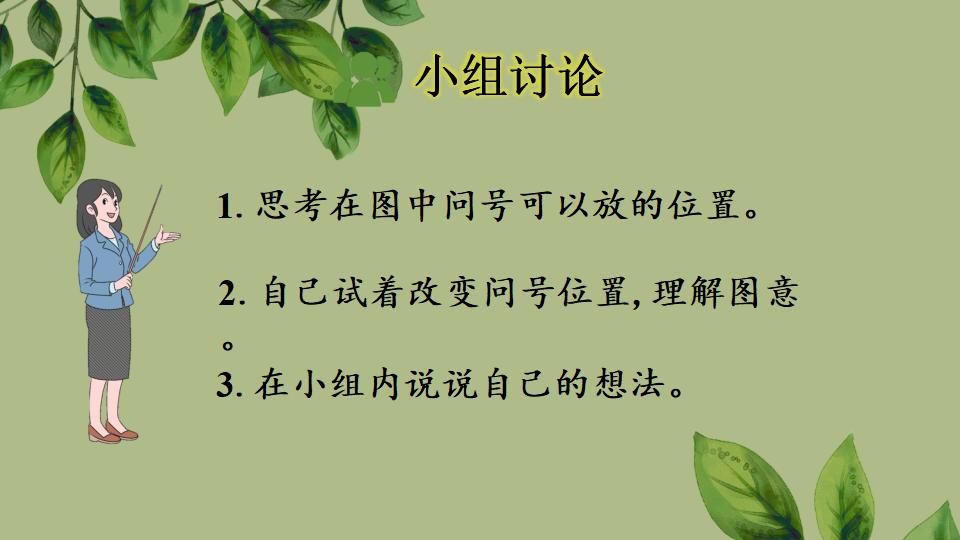 小组讨论

1. 思考在图中问号可以放的位置。

2. 自己试着改变问号位置, 理解图意。

3. 在小组内说说自己的想法。